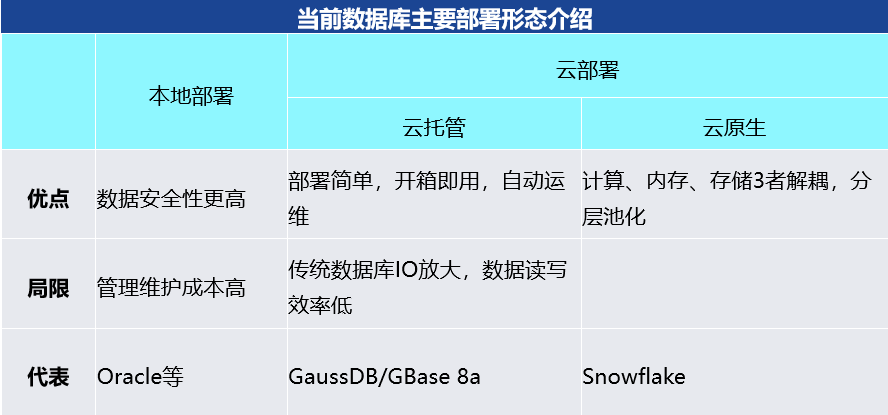 当前数据库主要部署形态介绍

| | 本地部署 | 云部署 | |
|---|---|---|---|
| | | 云托管 | 云原生 |
| 优点 | 数据安全性更高 | 部署简单，开箱即用，自动运维 | 计算、内存、存储3者解耦，分层池化 |
| 局限 | 管理维护成本高 | 传统数据库IO放大，数据读写效率低 | |
| 代表 | Oracle等 | GaussDB/GBase 8a | Snowflake |